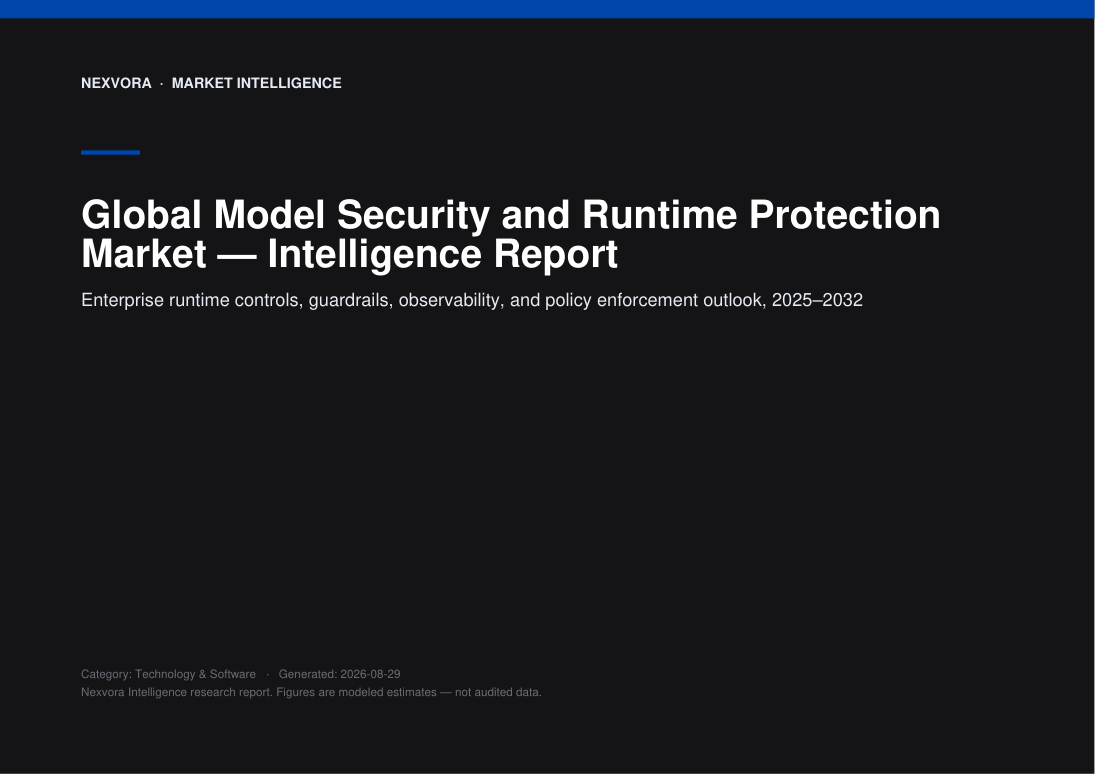 NEXVORA · MARKET INTELLIGENCE

Global Model Security and Runtime Protection Market — Intelligence Report

Enterprise runtime controls, guardrails, observability, and policy enforcement outlook, 2025–2032

Category: Technology & Software · Generated: 2026-08-29
Nexvora Intelligence research report. Figures are modeled estimates — not audited data.